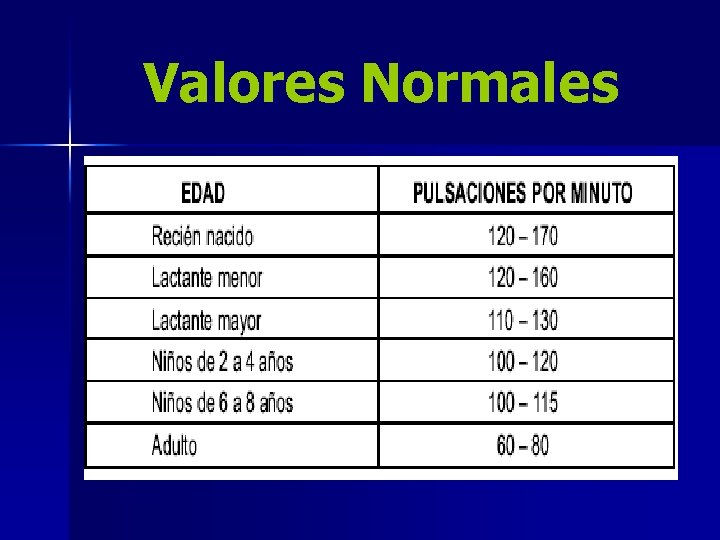 Valores Normales

| EDAD | PULSACIONES POR MINUTO |
|---|---|
| Recién nacido | 120 – 170 |
| Lactante menor | 120 – 160 |
| Lactante mayor | 110 – 130 |
| Niños de 2 a 4 años | 100 – 120 |
| Niños de 6 a 8 años | 100 – 115 |
| Adulto | 60 – 80 |